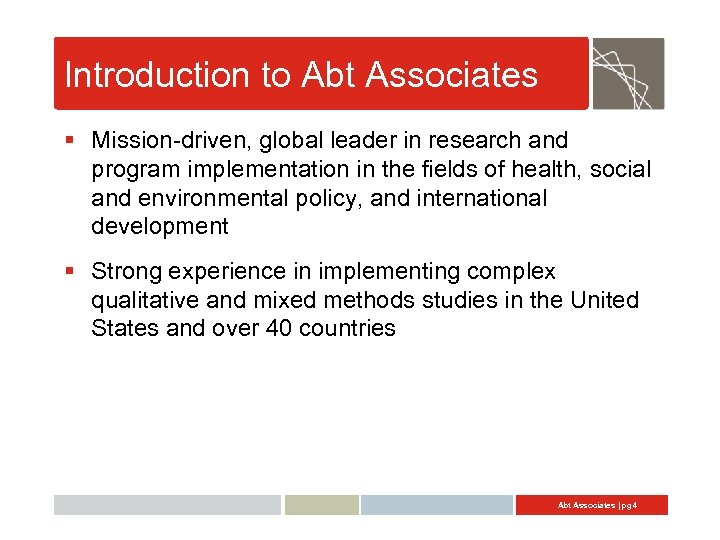 Introduction to Abt Associates

▪ Mission-driven, global leader in research and program implementation in the fields of health, social and environmental policy, and international development

▪ Strong experience in implementing complex qualitative and mixed methods studies in the United States and over 40 countries

Abt Associates | pg 4